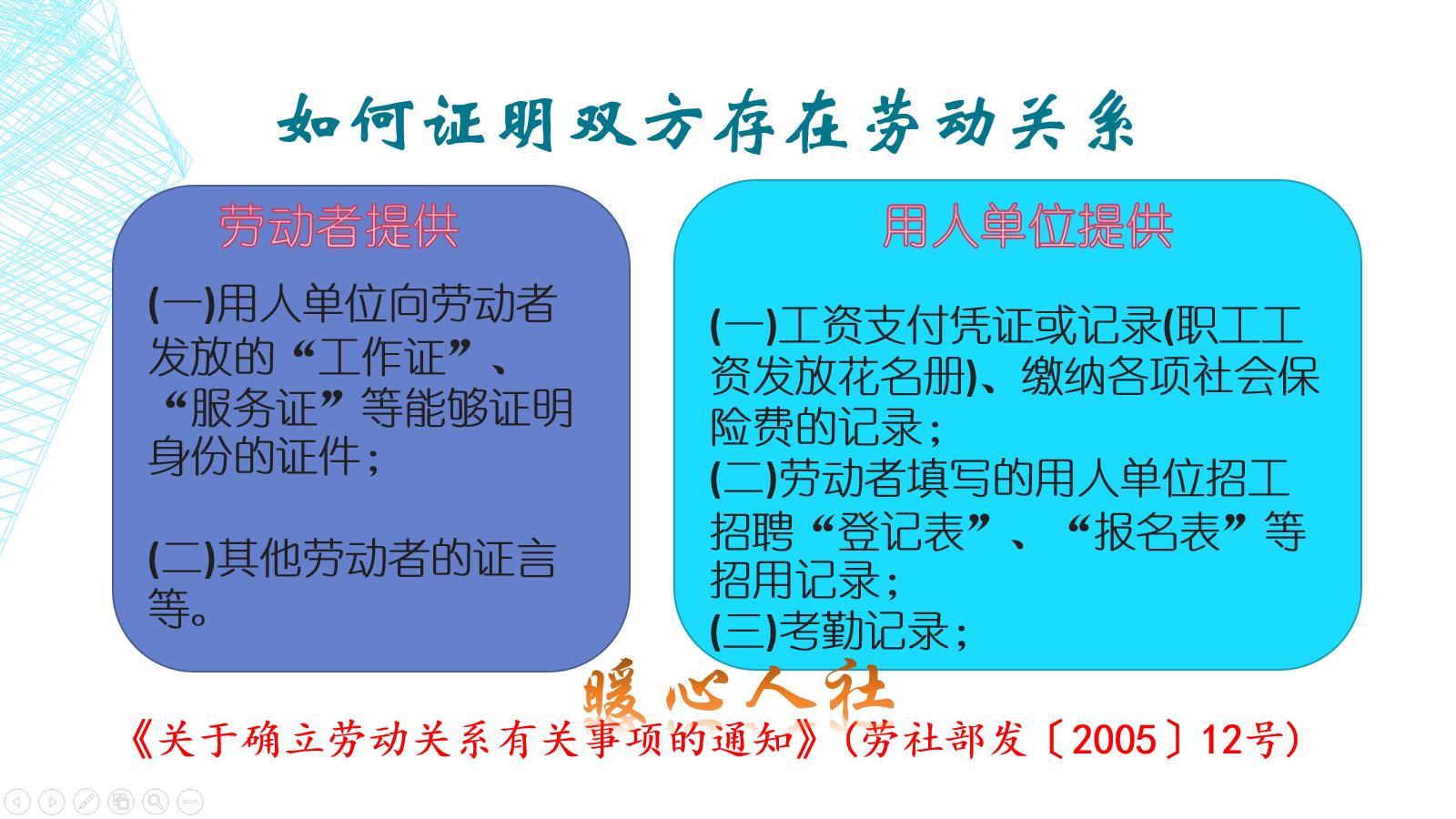 如何证明双方存在劳动关系

劳动者提供

(一)用人单位向劳动者发放的“工作证”、“服务证”等能够证明身份的证件；

(二)其他劳动者的证言等。

用人单位提供

(一)工资支付凭证或记录(职工工资发放花名册)、缴纳各项社会保险费的记录；
(二)劳动者填写的用人单位招工招聘“登记表”、“报名表”等招用记录；
(三)考勤记录；

暖心人社

《关于确立劳动关系有关事项的通知》(劳社部发〔2005〕12号)